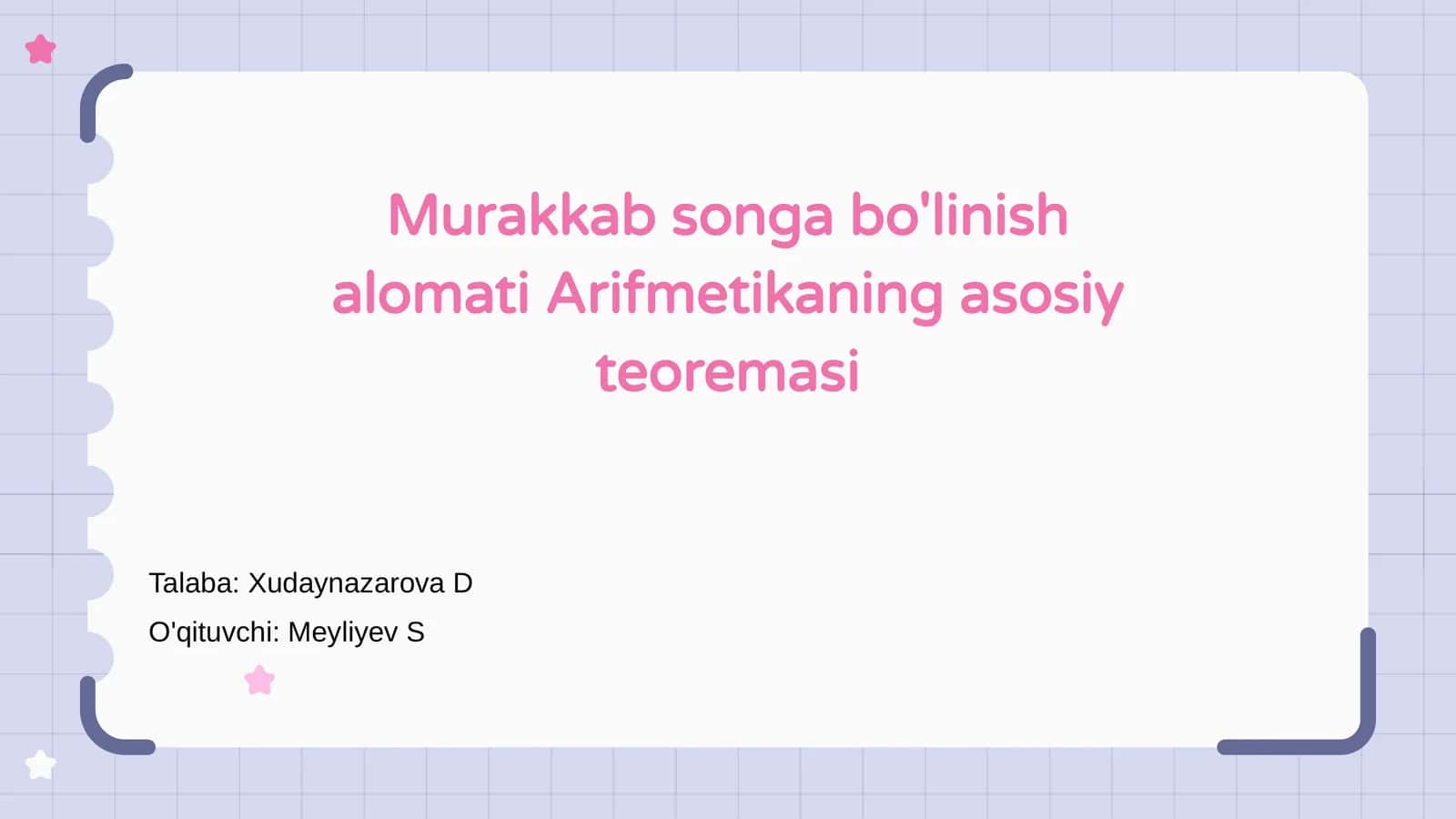 Murakkab songa bo'linish alomati Arifmetikaning asosiy teoremasi

Talaba: Xudaynazarova D

O'qituvchi: Meyliyev S